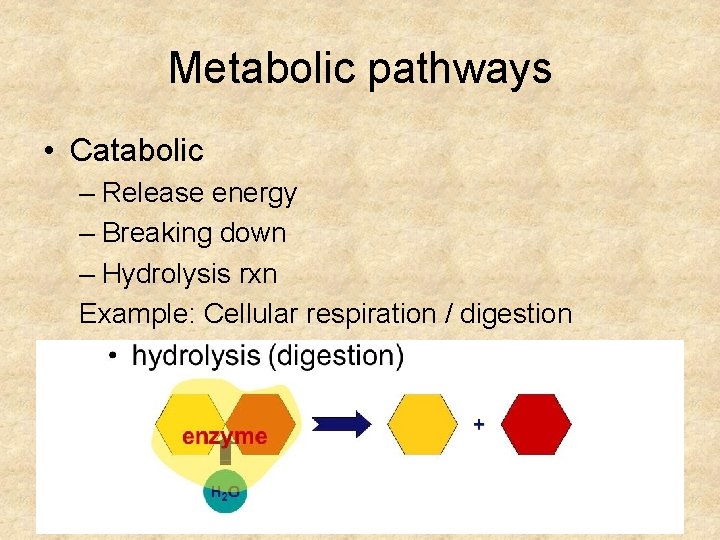 Metabolic pathways

• Catabolic
– Release energy
– Breaking down
– Hydrolysis rxn
Example: Cellular respiration / digestion

• hydrolysis (digestion)

enzyme

$H_2O$

+